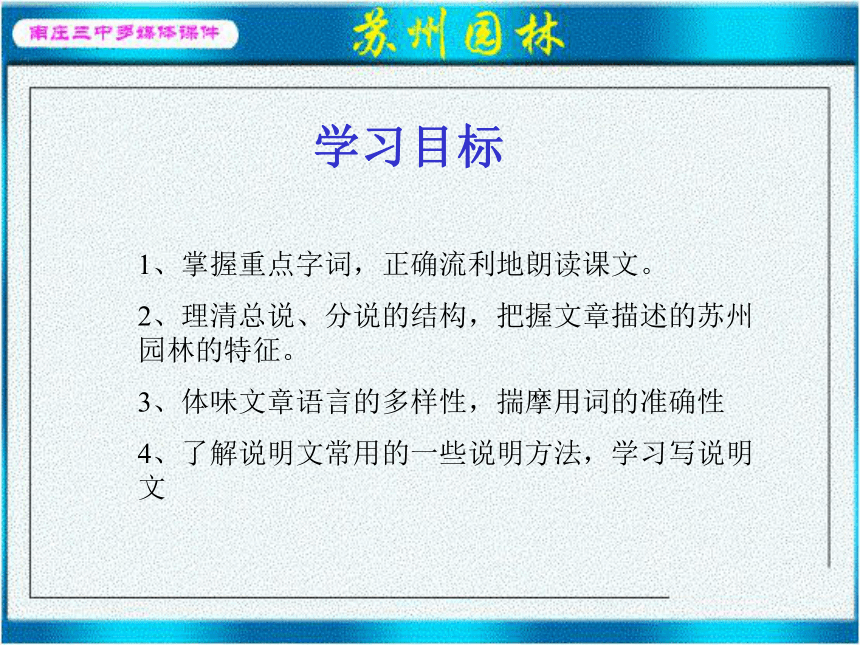 南庄三中多媒体课件

苏州园林

学习目标

1、掌握重点字词，正确流利地朗读课文。

2、理清总说、分说的结构，把握文章描述的苏州园林的特征。

3、体味文章语言的多样性，揣摩用词的准确性

4、了解说明文常用的一些说明方法，学习写说明文